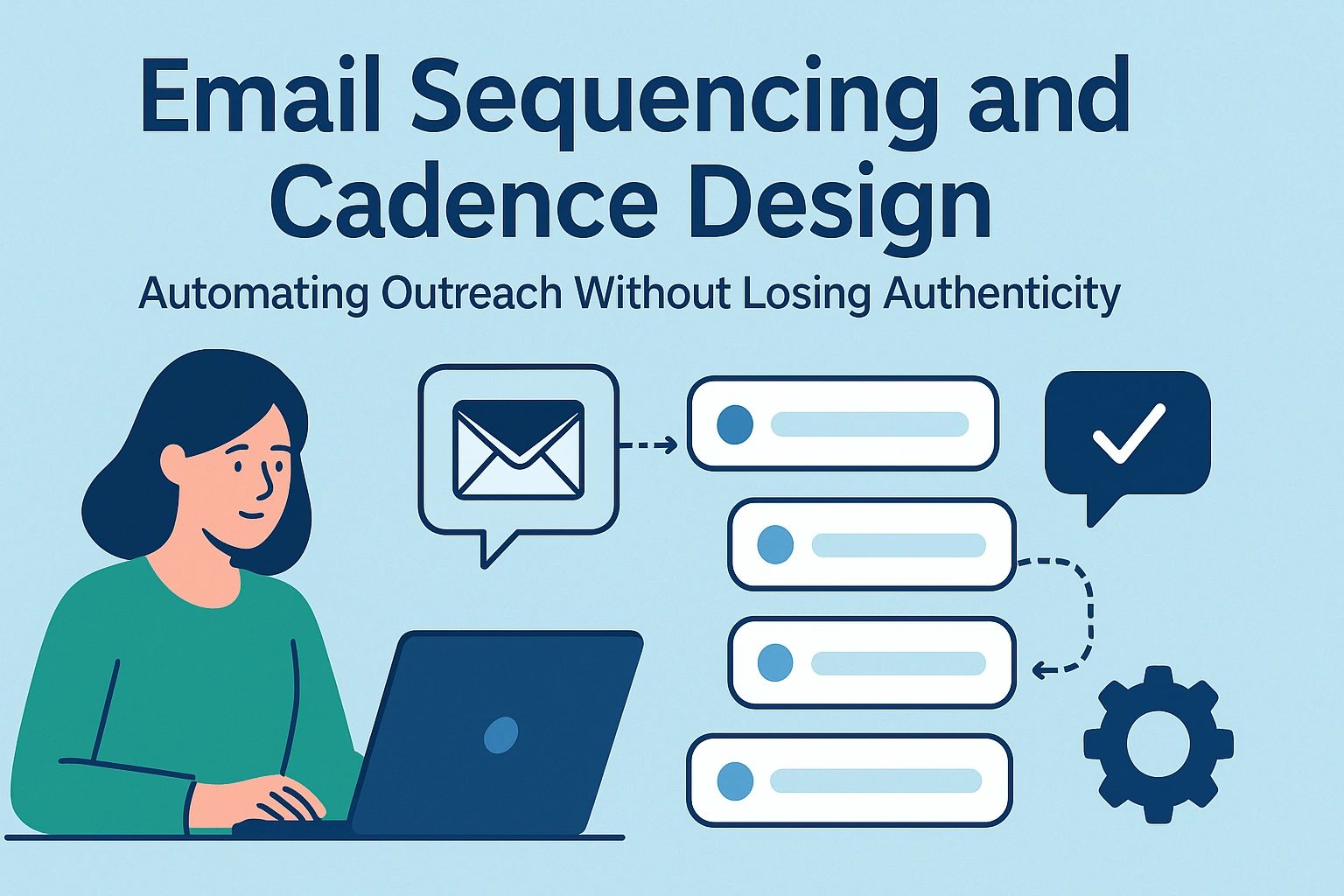 Email Sequencing and Cadence Design

Automating Outreach Without Losing Authenticity